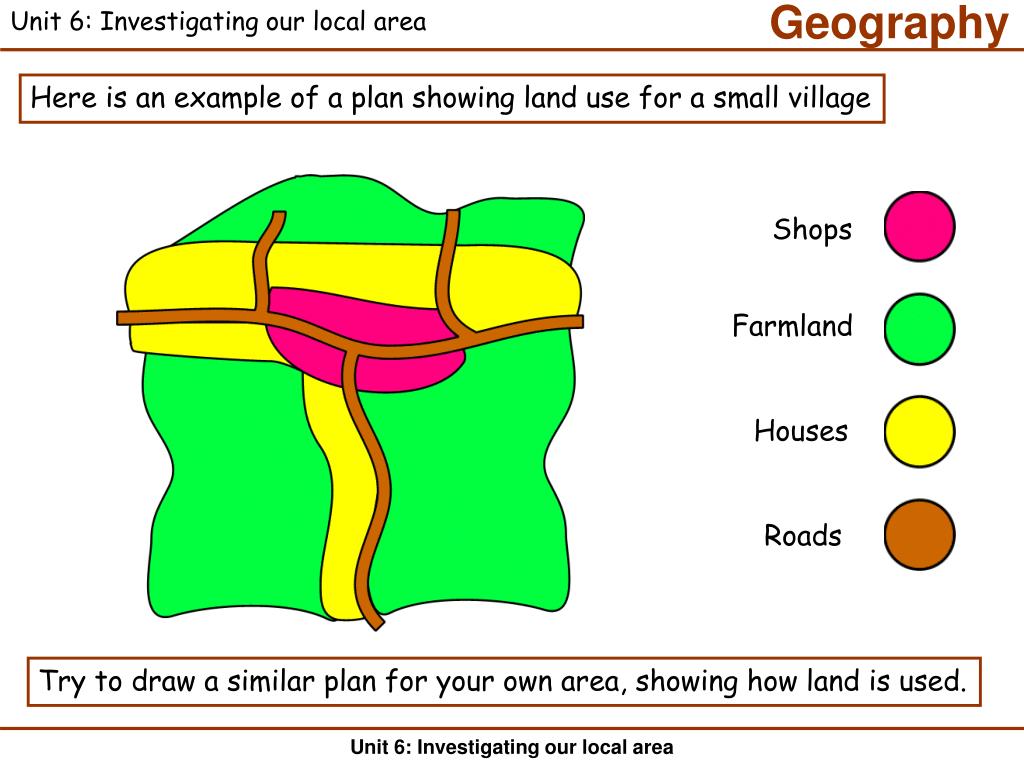 Unit 6: Investigating our local area

Geography

Here is an example of a plan showing land use for a small village

Shops

Farmland

Houses

Roads

Try to draw a similar plan for your own area, showing how land is used.

Unit 6: Investigating our local area